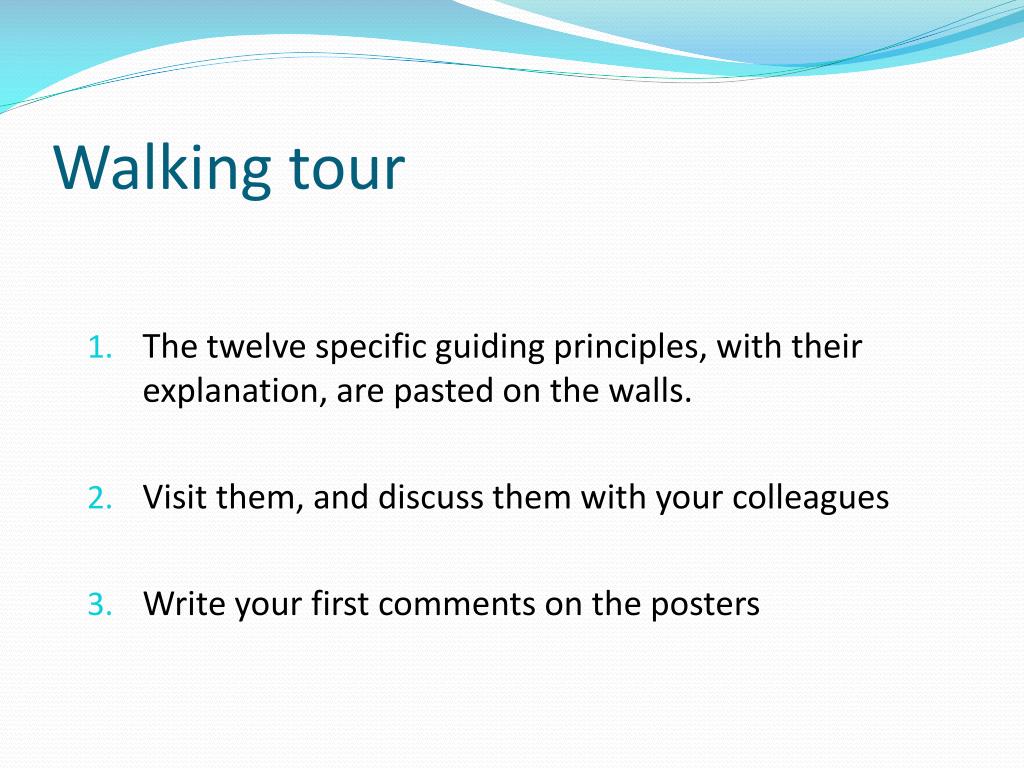 Walking tour

1. The twelve specific guiding principles, with their explanation, are pasted on the walls.

2. Visit them, and discuss them with your colleagues

3. Write your first comments on the posters